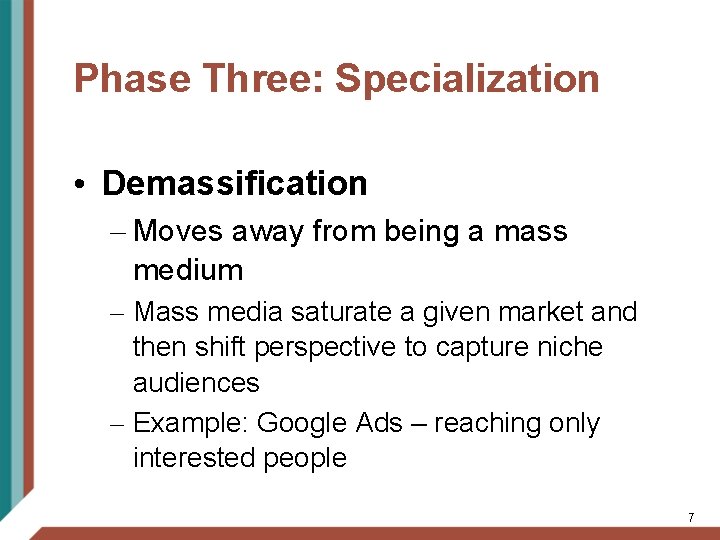 Phase Three: Specialization

• Demassification
– Moves away from being a mass medium
– Mass media saturate a given market and then shift perspective to capture niche audiences
– Example: Google Ads – reaching only interested people

7